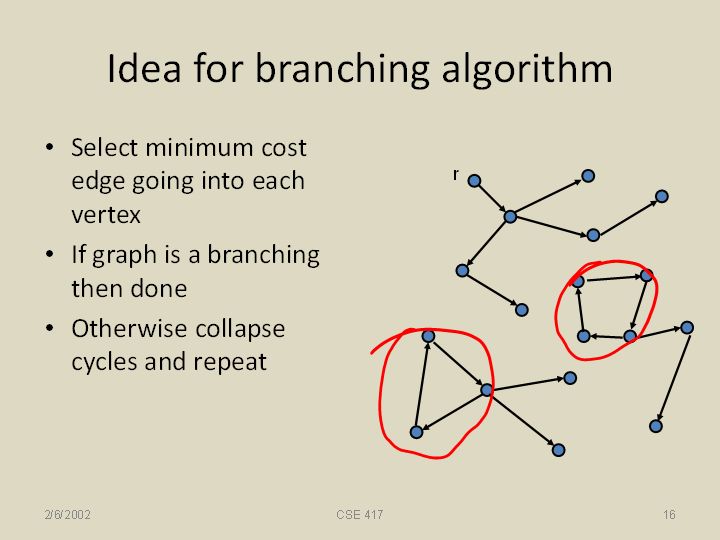 Idea for branching algorithm

• Select minimum cost edge going into each vertex
• If graph is a branching then done
• Otherwise collapse cycles and repeat

r

2/6/2002
CSE 417
16